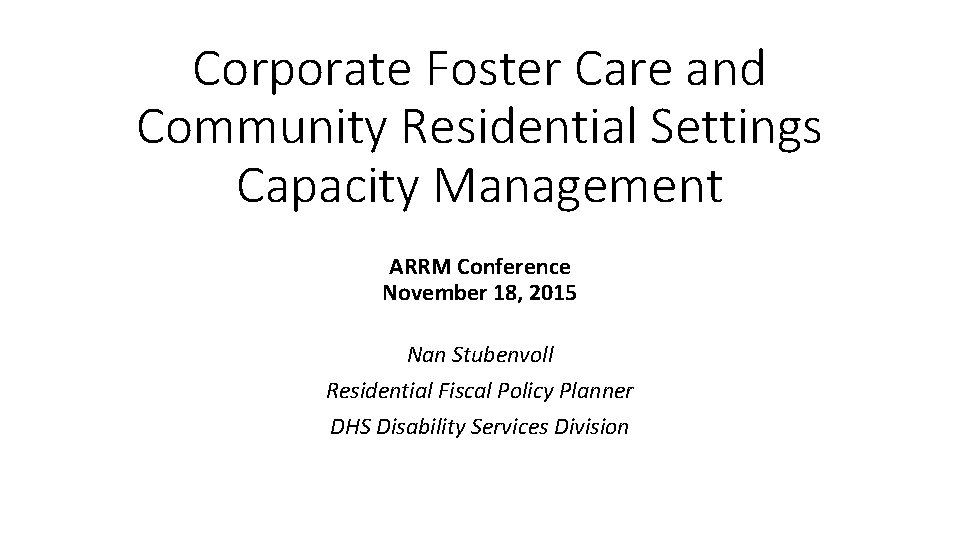 Corporate Foster Care and Community Residential Settings Capacity Management

ARRM Conference
November 18, 2015

Nan Stubenvoll
Residential Fiscal Policy Planner
DHS Disability Services Division